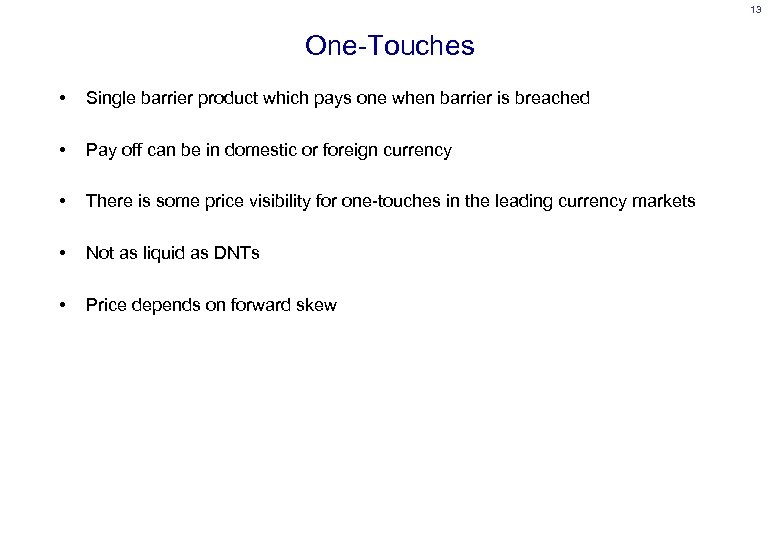 13

One-Touches

• Single barrier product which pays one when barrier is breached

• Pay off can be in domestic or foreign currency

• There is some price visibility for one-touches in the leading currency markets

• Not as liquid as DNTs

• Price depends on forward skew